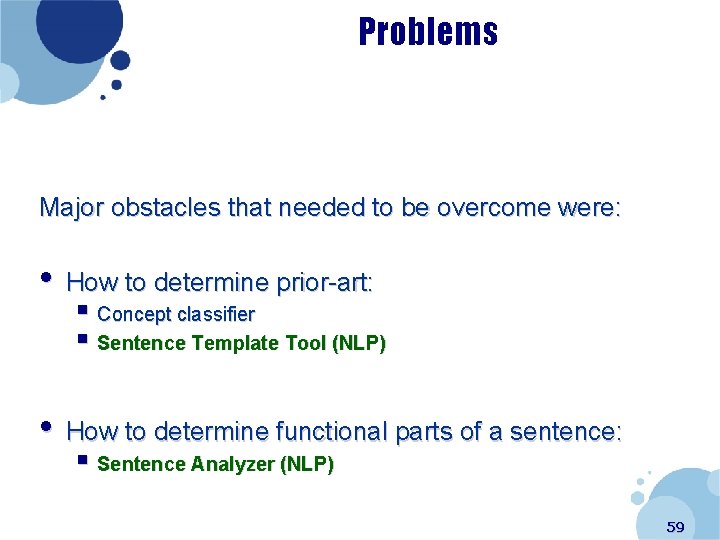 Problems

Major obstacles that needed to be overcome were:

• How to determine prior-art:
  ▪ Concept classifier
  ▪ Sentence Template Tool (NLP)

• How to determine functional parts of a sentence:
  ▪ Sentence Analyzer (NLP)

59